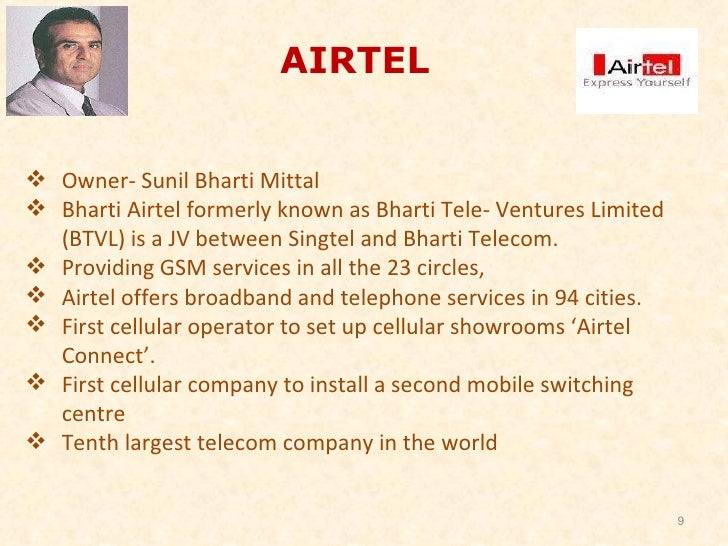 AIRTEL

Airtel
Express Yourself

❖ Owner- Sunil Bharti Mittal
❖ Bharti Airtel formerly known as Bharti Tele- Ventures Limited (BTVL) is a JV between Singtel and Bharti Telecom.
❖ Providing GSM services in all the 23 circles,
❖ Airtel offers broadband and telephone services in 94 cities.
❖ First cellular operator to set up cellular showrooms ‘Airtel Connect’.
❖ First cellular company to install a second mobile switching centre
❖ Tenth largest telecom company in the world

9